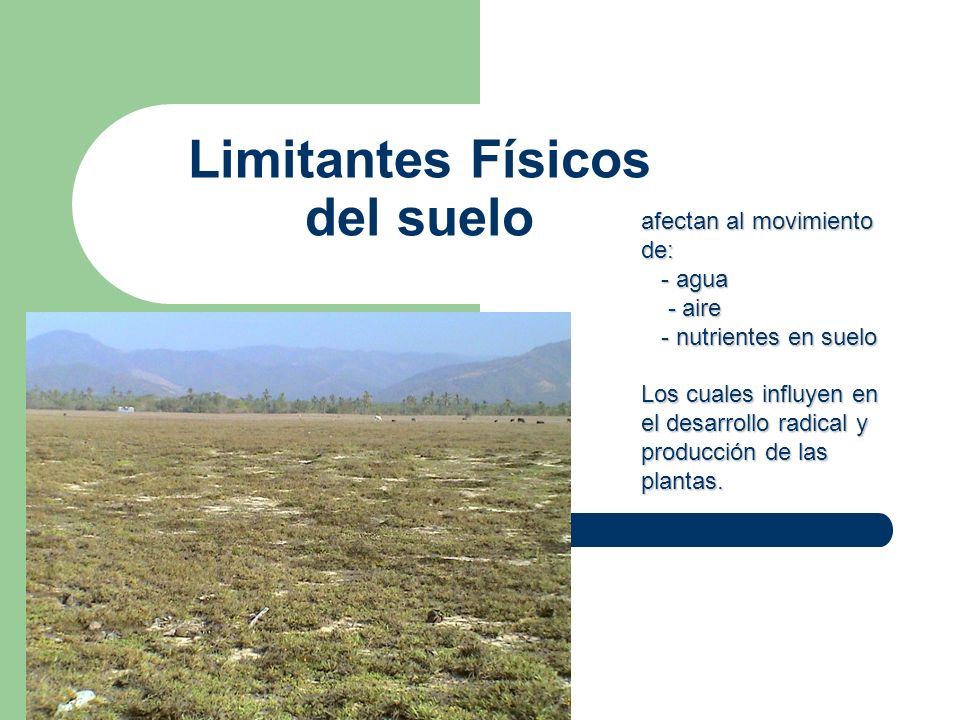 Limitantes Físicos del suelo

afectan al movimiento de:
- agua
- aire
- nutrientes en suelo

Los cuales influyen en el desarrollo radical y producción de las plantas.